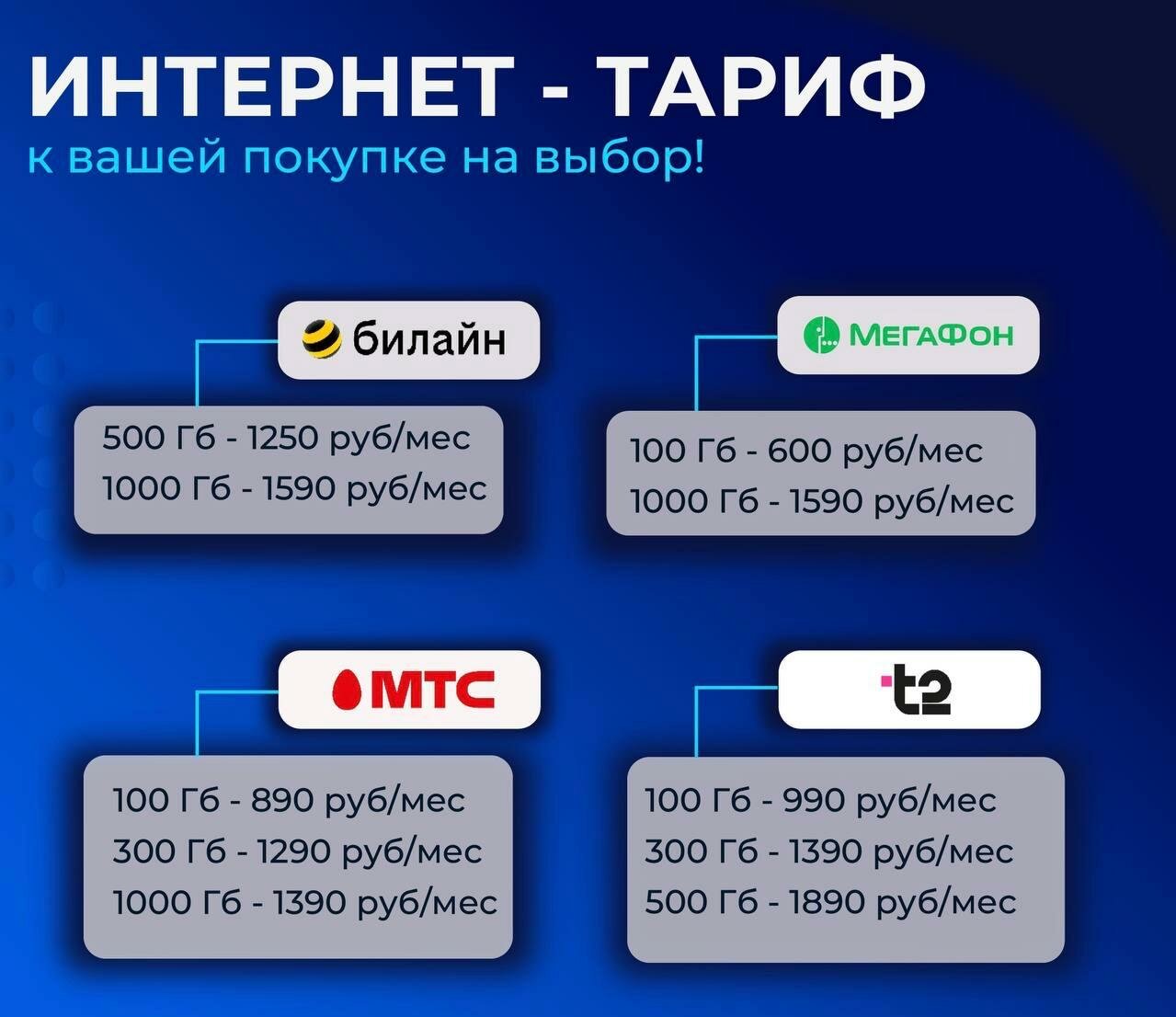 ИНТЕРНЕТ - ТАРИФ
к вашей покупке на выбор!

билайн

500 Гб - 1250 руб/мес
1000 Гб - 1590 руб/мес

МЕГАФОН

100 Гб - 600 руб/мес
1000 Гб - 1590 руб/мес

МТС

100 Гб - 890 руб/мес
300 Гб - 1290 руб/мес
1000 Гб - 1390 руб/мес

t2

100 Гб - 990 руб/мес
300 Гб - 1390 руб/мес
500 Гб - 1890 руб/мес